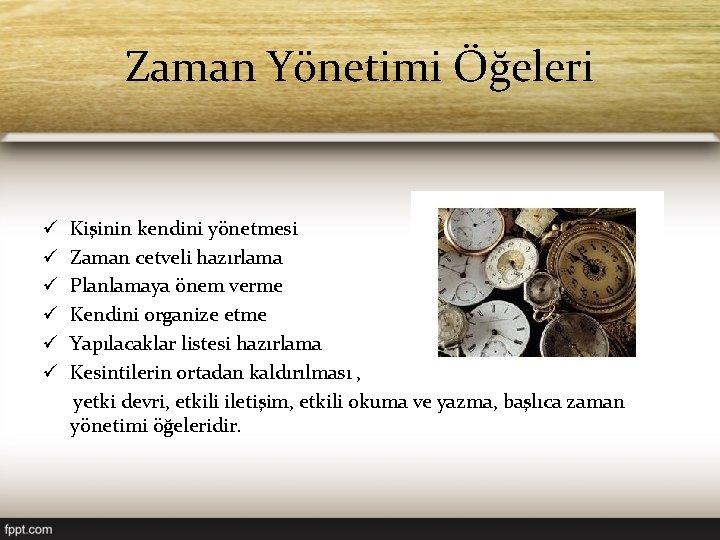 Zaman Yönetimi Öğeleri

✓ Kişinin kendini yönetmesi
✓ Zaman cetveli hazırlama
✓ Planlamaya önem verme
✓ Kendini organize etme
✓ Yapılacaklar listesi hazırlama
✓ Kesintilerin ortadan kaldırılması ,

yetki devri, etkili iletişim, etkili okuma ve yazma, başlıca zaman yönetimi öğeleridir.

fppt.com